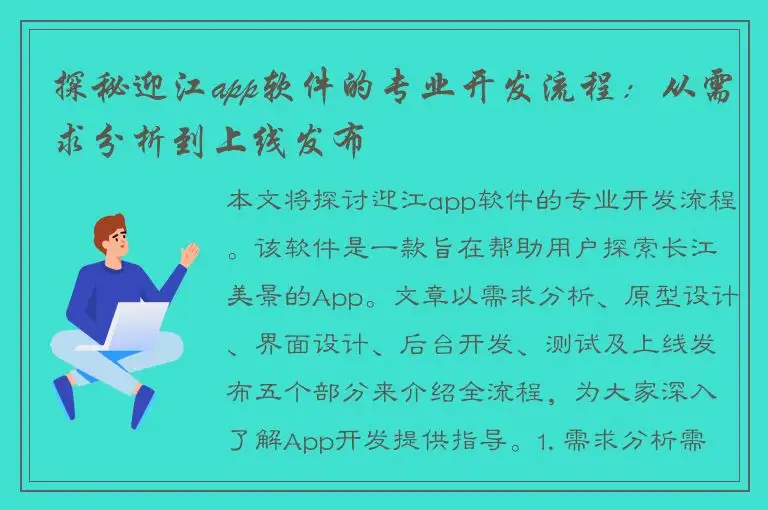 探秘迎江app软件的专业开发流程：从需求分析到上线发布

本文将探讨迎江app软件的专业开发流程。该软件是一款旨在帮助用户探索长江美景的App。文章以需求分析、原型设计、界面设计、后台开发、测试及上线发布五个部分来介绍全流程，为大家深入了解App开发提供指导。1. 需求分析需